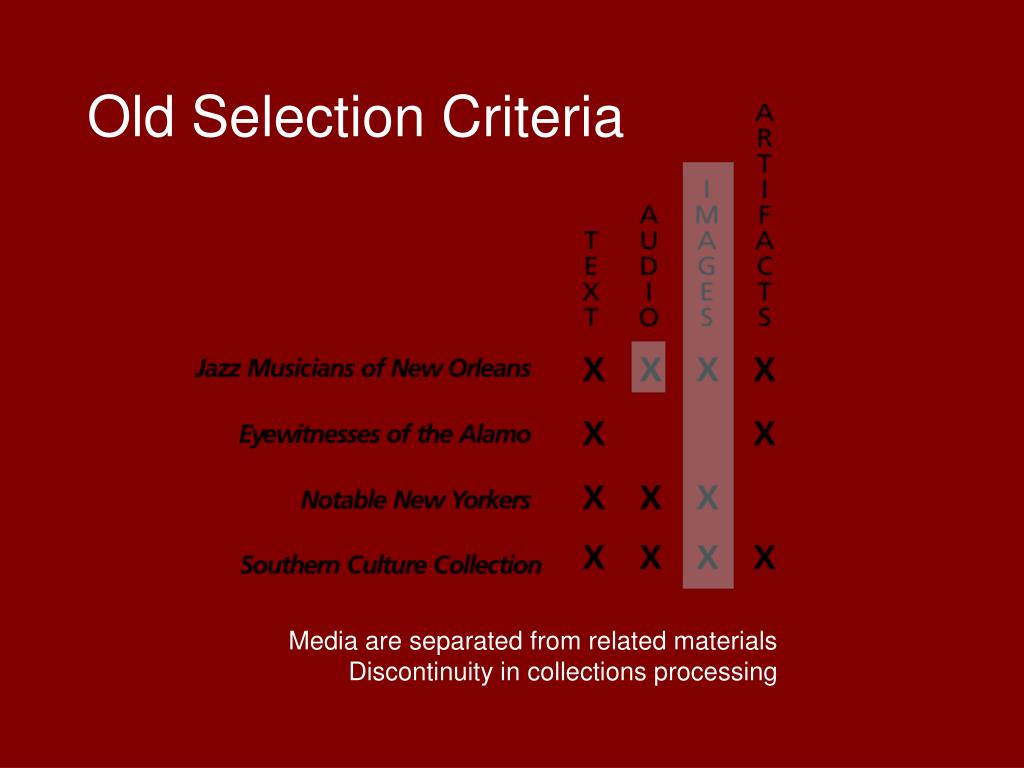 Old Selection Criteria

| | TEXT | AUDIO | IMAGES | ARTIFACTS |
|---|---|---|---|---|
| Jazz Musicians of New Orleans | X | X | X | X |
| Eyewitnesses of the Alamo | X | | | X |
| Notable New Yorkers | X | X | X | |
| Southern Culture Collection | X | X | X | X |

Media are separated from related materials
Discontinuity in collections processing